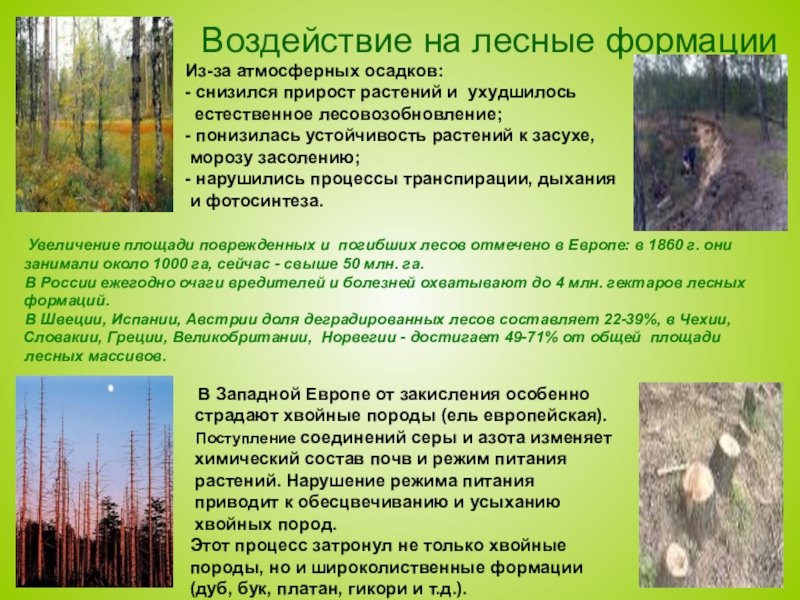 Воздействие на лесные формации

Из-за атмосферных осадков:
- снизился прирост растений и ухудшилось естественное лесовозобновление;
- понизилась устойчивость растений к засухе, морозу засолению;
- нарушились процессы транспирации, дыхания и фотосинтеза.

Увеличение площади поврежденных и погибших лесов отмечено в Европе: в 1860 г. они занимали около 1000 га, сейчас - свыше 50 млн. га.
В России ежегодно очаги вредителей и болезней охватывают до 4 млн. гектаров лесных формаций.
В Швеции, Испании, Австрии доля деградированных лесов составляет 22-39%, в Чехии, Словакии, Греции, Великобритании, Норвегии - достигает 49-71% от общей площади лесных массивов.

В Западной Европе от закисления особенно страдают хвойные породы (ель европейская). Поступление соединений серы и азота изменяет химический состав почв и режим питания растений. Нарушение режима питания приводит к обесцвечиванию и усыханию хвойных пород.
Этот процесс затронул не только хвойные породы, но и широколиственные формации (дуб, бук, платан, гикори и т.д.).